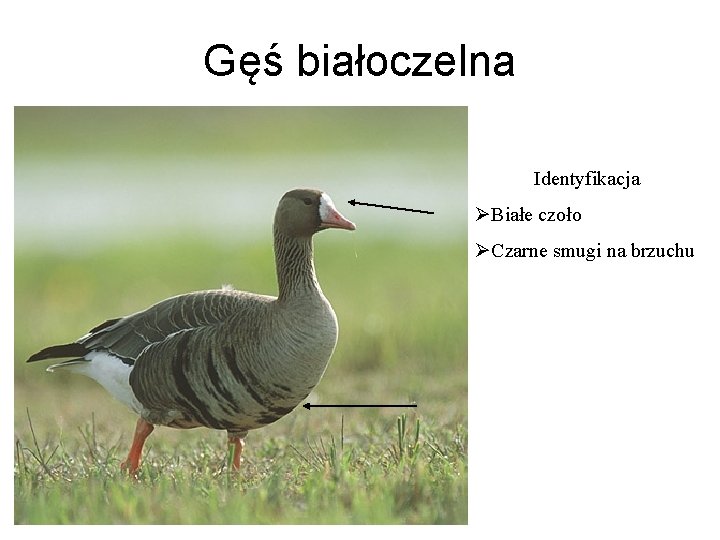 Gęś białoczelna

Identyfikacja

➢Białe czoło

➢Czarne smugi na brzuchu